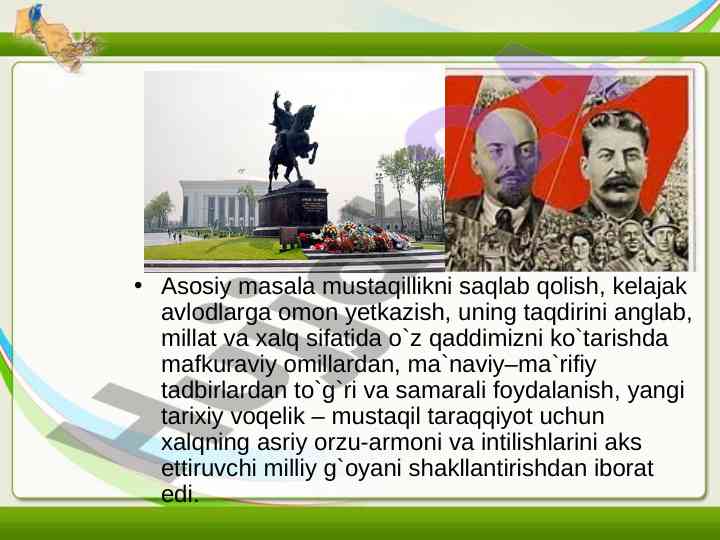 • Asosiy masala mustaqillikni saqlab qolish, kelajak avlodlarga omon yetkazish, uning taqdirini anglab, millat va xalq sifatida o`z qaddimizni ko`tarishda mafkuraviy omillardan, ma`naviy–ma`rifiy tadbirlardan to`g`ri va samarali foydalanish, yangi tarixiy voqelik – mustaqil taraqqiyot uchun xalqning asriy orzu-armoni va intilishlarini aks ettiruvchi milliy g`oyani shakllantirishdan iborat edi.